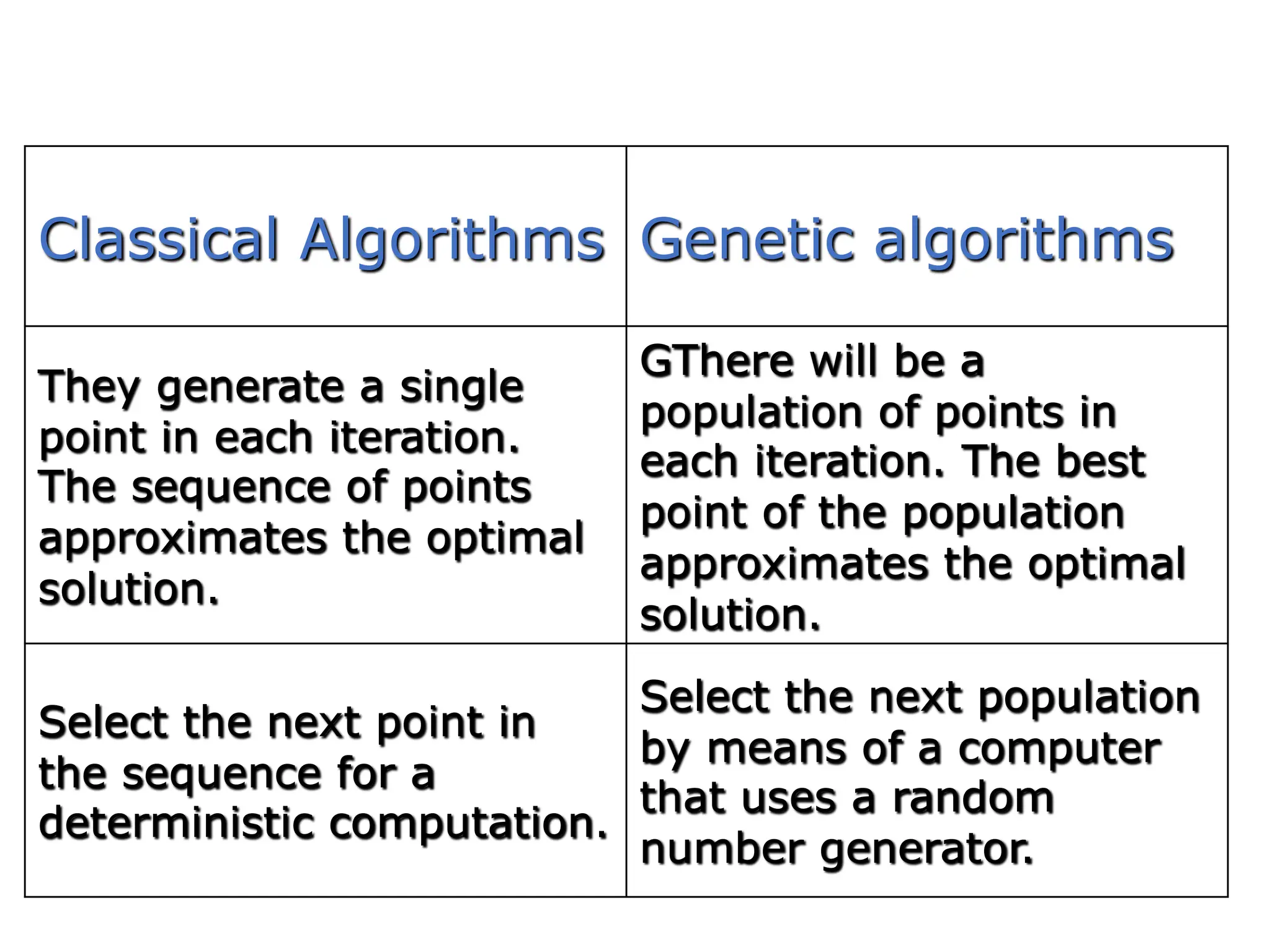 | Classical Algorithms | Genetic algorithms |
|---|---|
| They generate a single point in each iteration. The sequence of points approximates the optimal solution. | GThere will be a population of points in each iteration. The best point of the population approximates the optimal solution. |
| Select the next point in the sequence for a deterministic computation. | Select the next population by means of a computer that uses a random number generator. |